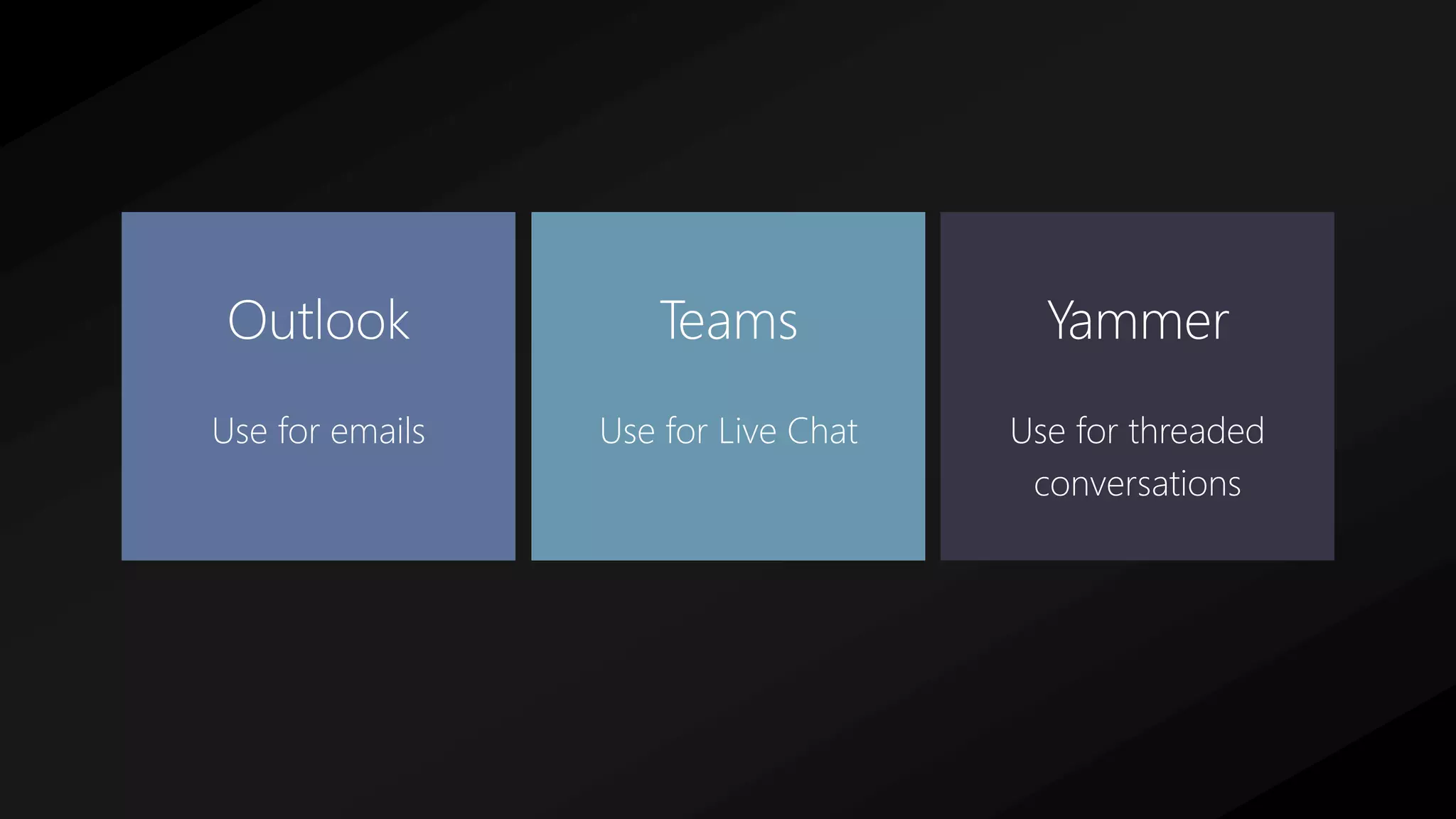 Outlook

Use for emails

Teams

Use for Live Chat

Yammer

Use for threaded conversations